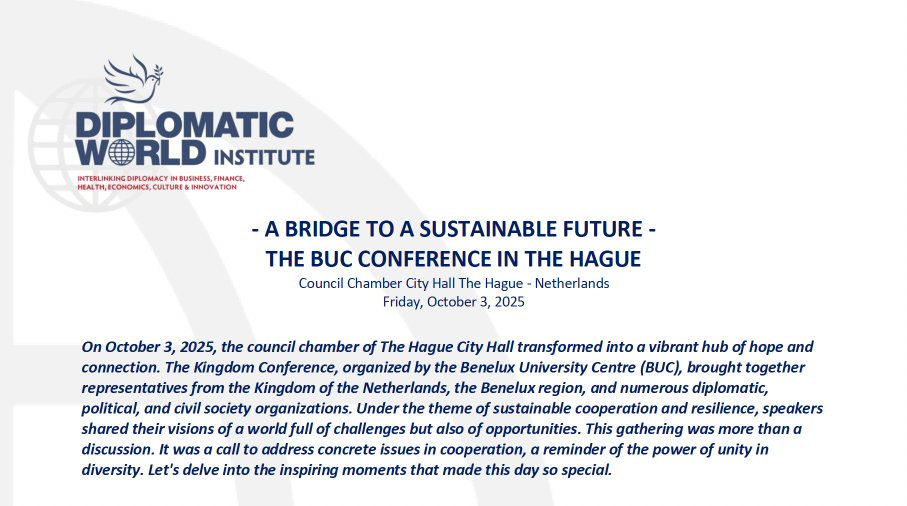 DIPLOMATIC WORLD INSTITUTE
INTERLINKING DIPLOMACY IN BUSINESS, FINANCE, HEALTH, ECONOMICS, CULTURE & INNOVATION

- A BRIDGE TO A SUSTAINABLE FUTURE -
THE BUC CONFERENCE IN THE HAGUE
Council Chamber City Hall The Hague - Netherlands
Friday, October 3, 2025

On October 3, 2025, the council chamber of The Hague City Hall transformed into a vibrant hub of hope and connection. The Kingdom Conference, organized by the Benelux University Centre (BUC), brought together representatives from the Kingdom of the Netherlands, the Benelux region, and numerous diplomatic, political, and civil society organizations. Under the theme of sustainable cooperation and resilience, speakers shared their visions of a world full of challenges but also of opportunities. This gathering was more than a discussion. It was a call to address concrete issues in cooperation, a reminder of the power of unity in diversity. Let's delve into the inspiring moments that made this day so special.